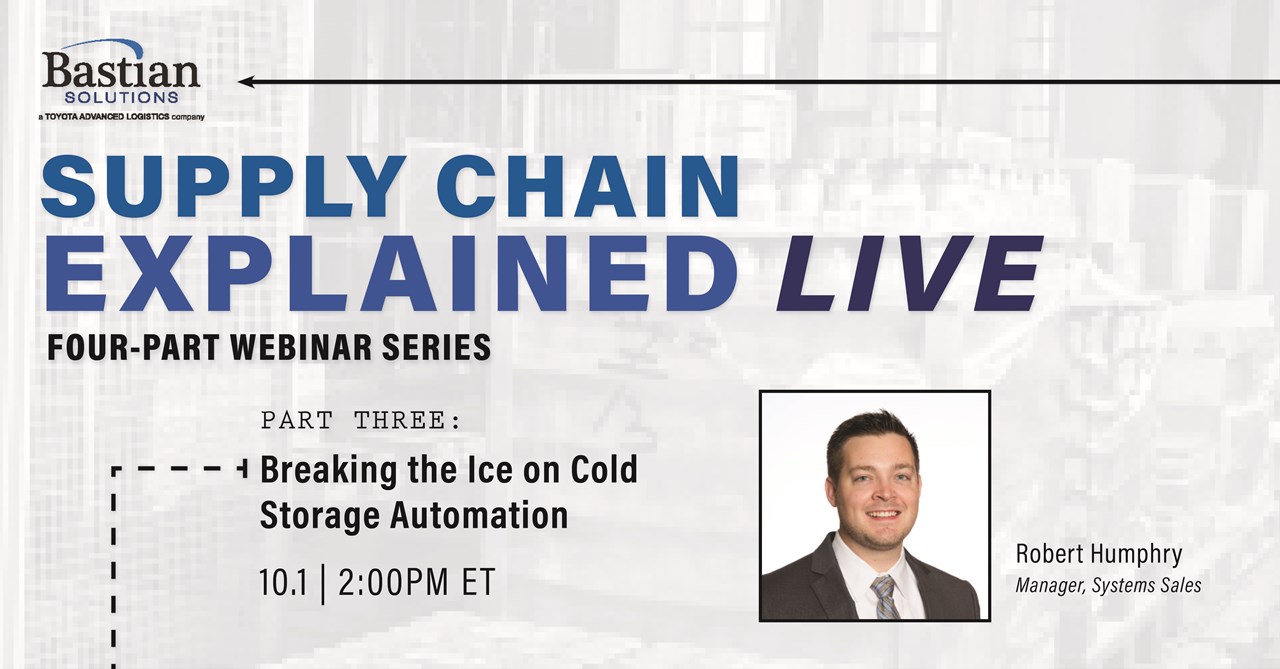 Bastian
SOLUTIONS
a TOYOTA ADVANCED LOGISTICS company

SUPPLY CHAIN EXPLAINED LIVE

FOUR-PART WEBINAR SERIES

PART THREE:

Breaking the Ice on Cold Storage Automation

10.1 | 2:00PM ET

Robert Humphry
Manager, Systems Sales